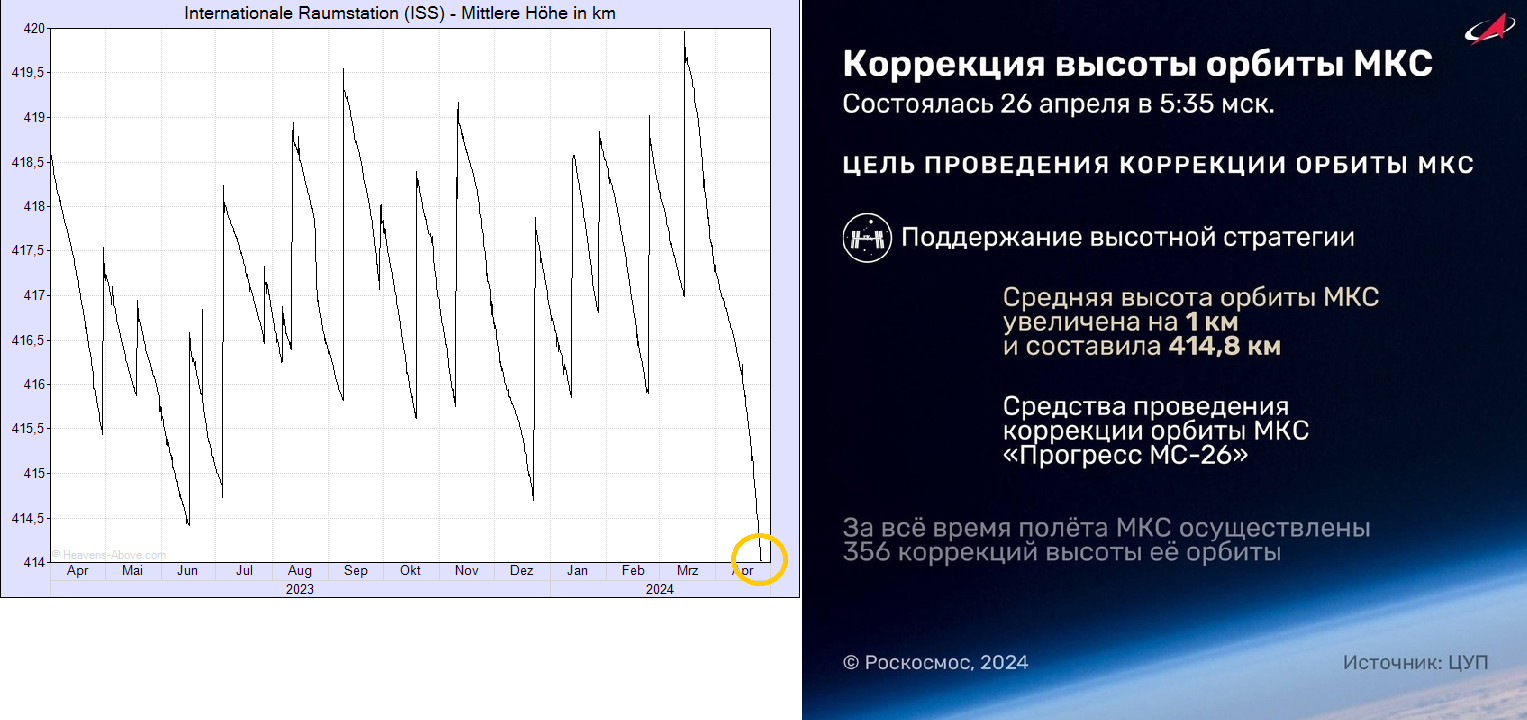 Internationale Raumstation (ISS) - Mittlere Höhe in km

420
419,5
419
418,5
418
417,5
417
416,5
416
415,5
415
414,5
414

© Heavens-Above.com

Apr Mai Jun Jul Aug Sep Okt Nov Dez Jan Feb Mrz Apr
2023 2024

Коррекция высоты орбиты МКС
Состоялась 26 апреля в 5:35 мск.

ЦЕЛЬ ПРОВЕДЕНИЯ КОРРЕКЦИИ ОРБИТЫ МКС

Поддержание высотной стратегии

Средняя высота орбиты МКС увеличена на 1 км и составила 414,8 км

Средства проведения коррекции орбиты МКС «Прогресс МС-26»

За всё время полёта МКС осуществлены 356 коррекций высоты её орбиты

© Роскосмос, 2024

Источник: ЦУП